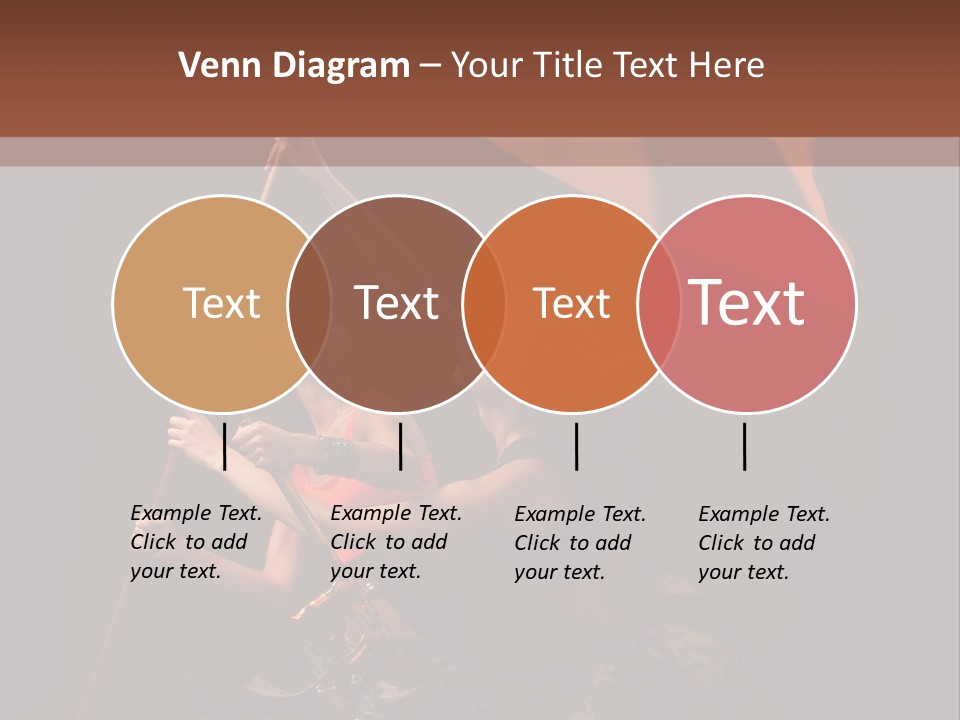 Venn Diagram – Your Title Text Here

Text

Text

Text

Text

Example Text. Click to add your text.

Example Text. Click to add your text.

Example Text. Click to add your text.

Example Text. Click to add your text.